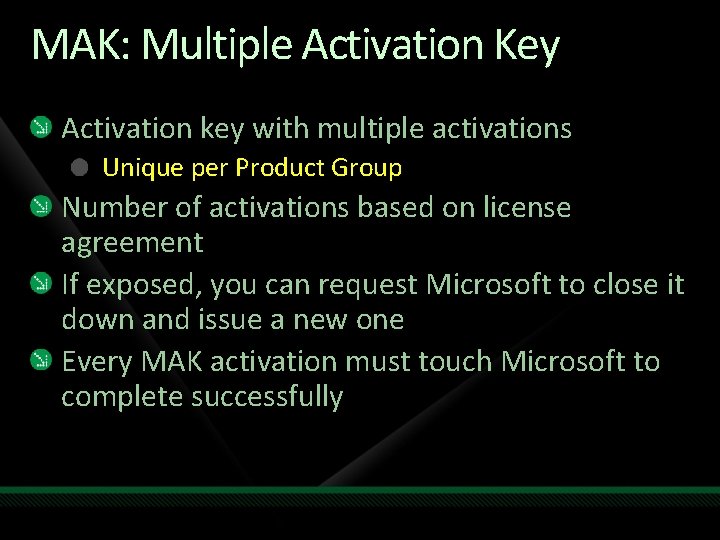 MAK: Multiple Activation Key

Activation key with multiple activations

Unique per Product Group

Number of activations based on license agreement

If exposed, you can request Microsoft to close it down and issue a new one

Every MAK activation must touch Microsoft to complete successfully